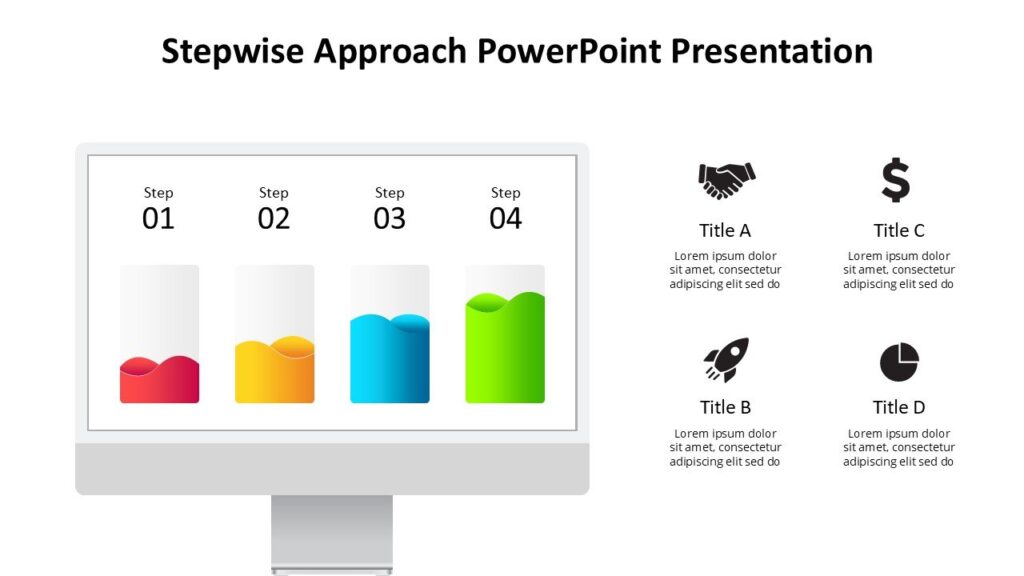 Stepwise Approach PowerPoint Presentation

Step
01

Step
02

Step
03

Step
04

Title A
Lorem ipsum dolor sit amet, consectetur adipiscing elit sed do

Title C
Lorem ipsum dolor sit amet, consectetur adipiscing elit sed do

Title B
Lorem ipsum dolor sit amet, consectetur adipiscing elit sed do

Title D
Lorem ipsum dolor sit amet, consectetur adipiscing elit sed do